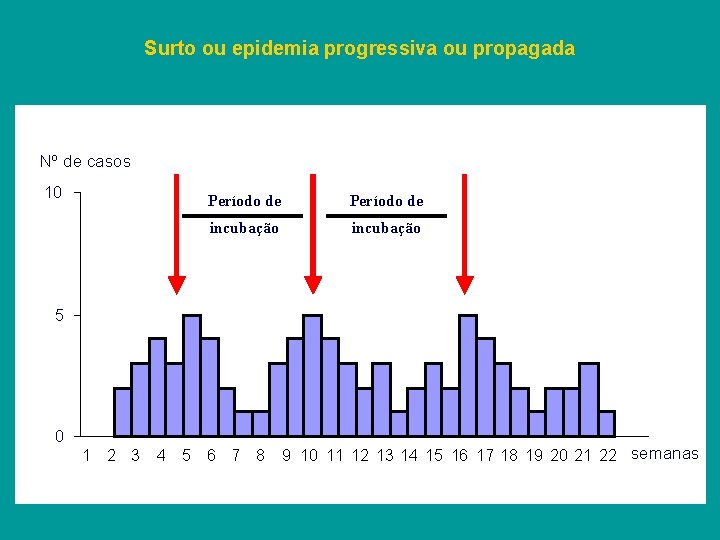 Surto ou epidemia progressiva ou propagada

Nº de casos

10

5

0

Período de incubação

Período de incubação

1 2 3 4 5 6 7 8 9 10 11 12 13 14 15 16 17 18 19 20 21 22 semanas